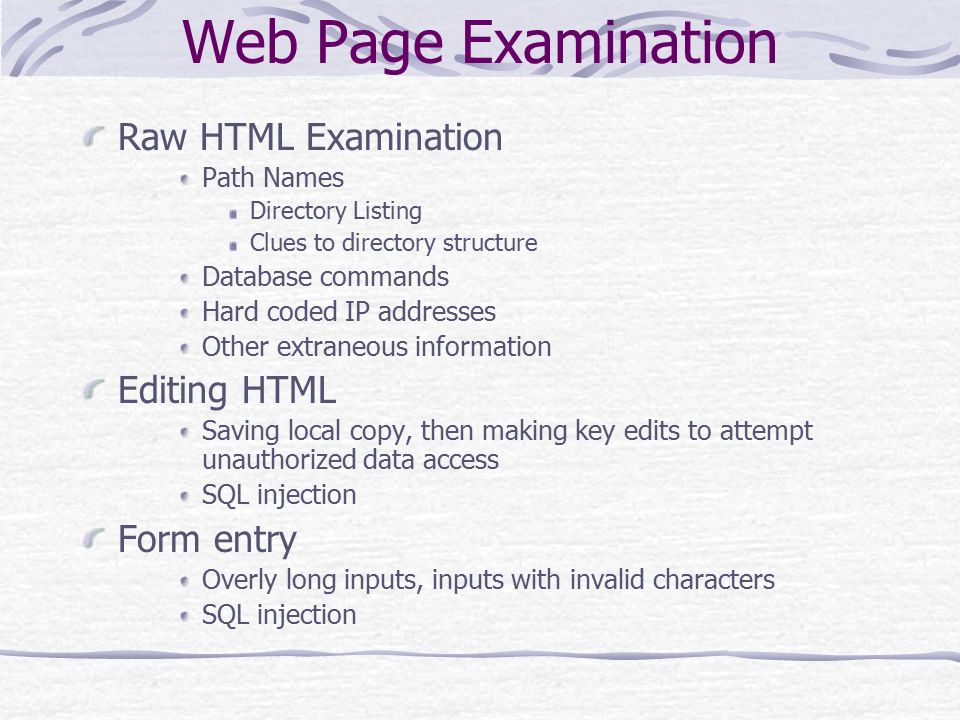 Web Page Examination

Raw HTML Examination
Path Names
Directory Listing
Clues to directory structure
Database commands
Hard coded IP addresses
Other extraneous information

Editing HTML
Saving local copy, then making key edits to attempt unauthorized data access
SQL injection

Form entry
Overly long inputs, inputs with invalid characters
SQL injection